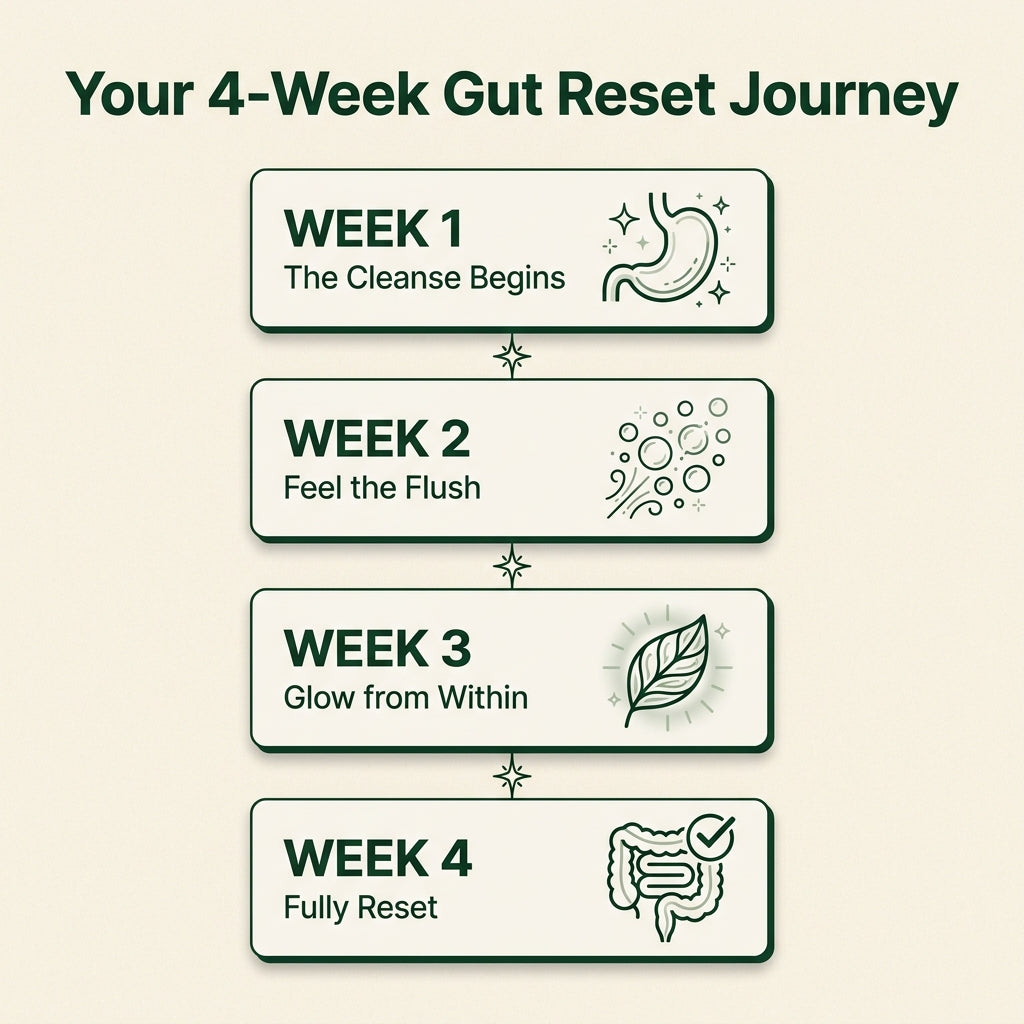 Your 4-Week Gut Reset Journey

WEEK 1
The Cleanse Begins

WEEK 2
Feel the Flush

WEEK 3
Glow from Within

WEEK 4
Fully Reset